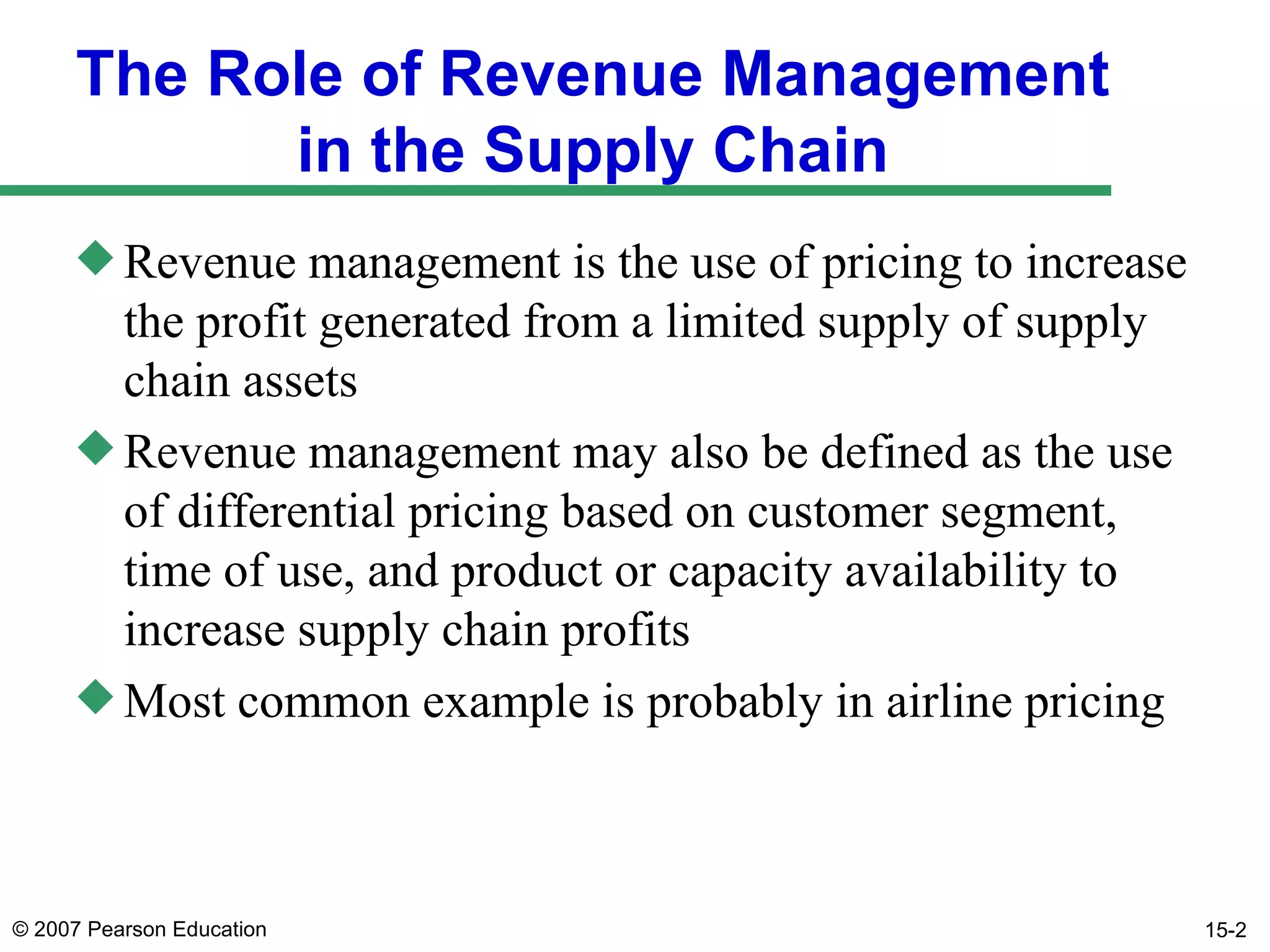 The Role of Revenue Management in the Supply Chain

◆ Revenue management is the use of pricing to increase the profit generated from a limited supply of supply chain assets

◆ Revenue management may also be defined as the use of differential pricing based on customer segment, time of use, and product or capacity availability to increase supply chain profits

◆ Most common example is probably in airline pricing

© 2007 Pearson Education

15-2